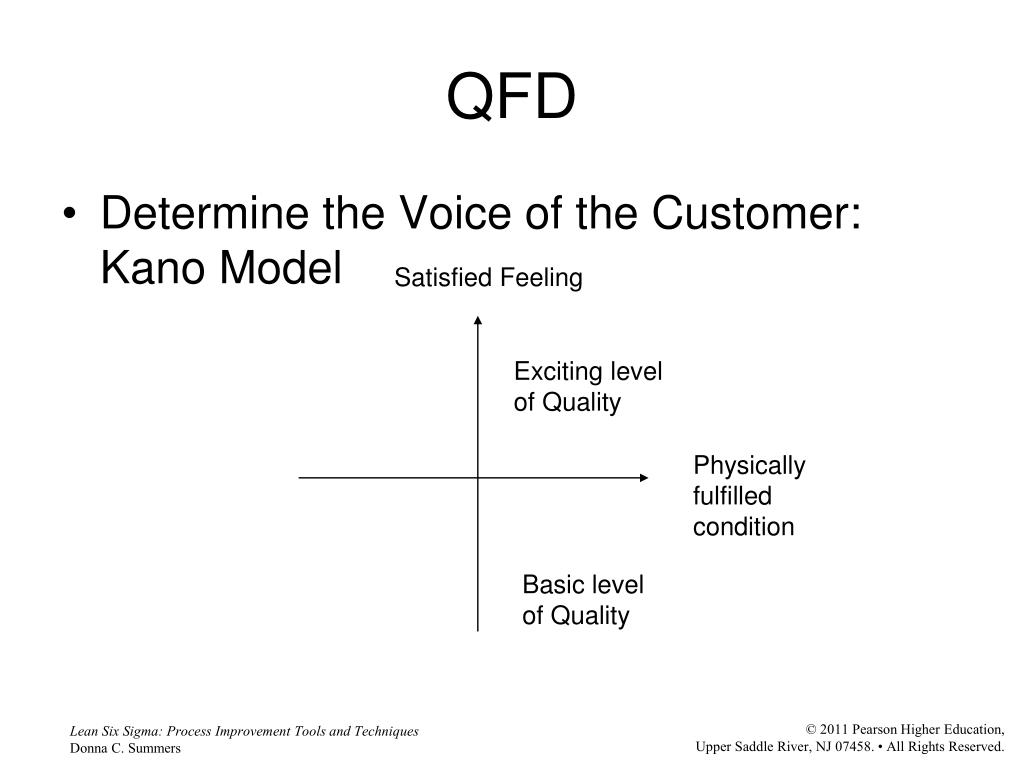 QFD

• Determine the Voice of the Customer: Kano Model

Satisfied Feeling

Exciting level of Quality

Physically fulfilled condition

Basic level of Quality

Lean Six Sigma: Process Improvement Tools and Techniques
Donna C. Summers

© 2011 Pearson Higher Education,
Upper Saddle River, NJ 07458. • All Rights Reserved.